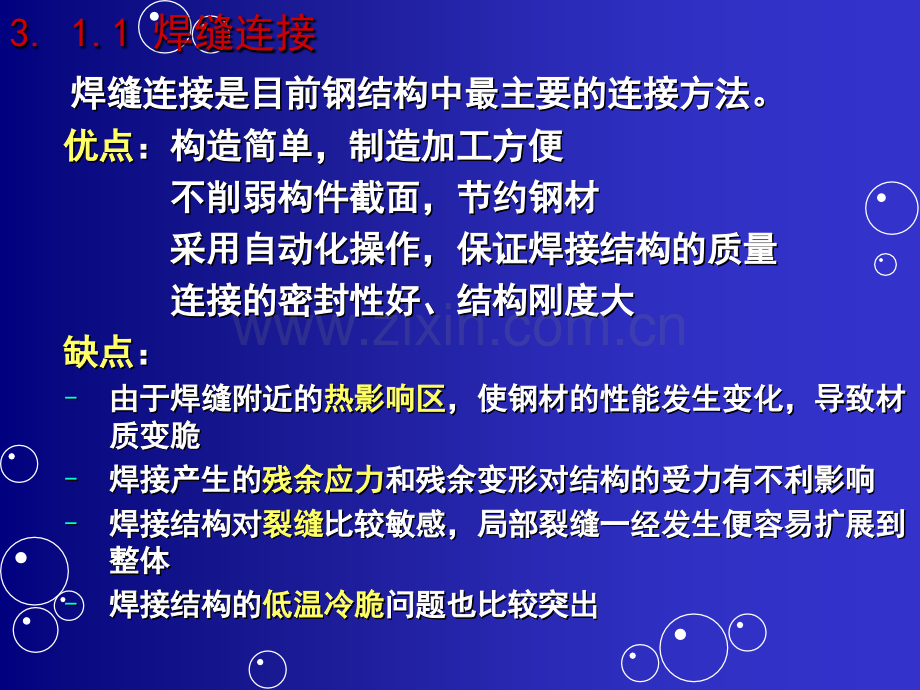 3. 1.1 焊缝连接

焊缝连接是目前钢结构中最主要的连接方法。

优点：构造简单，制造加工方便

不削弱构件截面，节约钢材

采用自动化操作，保证焊接结构的质量

连接的密封性好、结构刚度大

缺点：

- 由于焊缝附近的热影响区，使钢材的性能发生变化，导致材质变脆
- 焊接产生的残余应力和残余变形对结构的受力有不利影响
- 焊接结构对裂缝比较敏感，局部裂缝一经发生便容易扩展到整体
- 焊接结构的低温冷脆问题也比较突出

www.zixin.com.cn